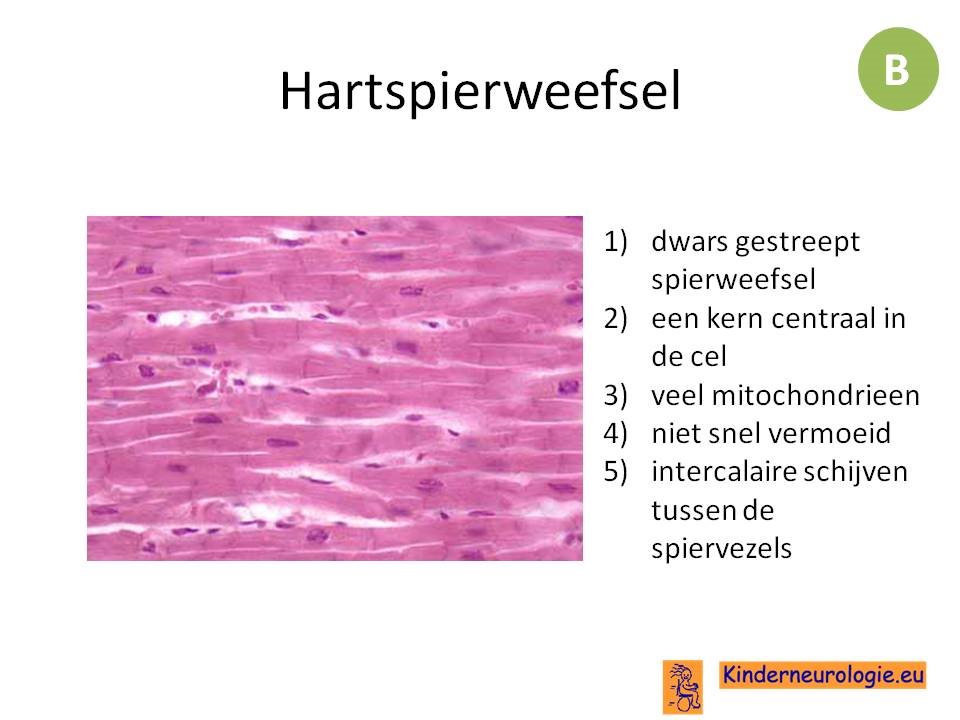 Hartspierweefsel

B

1) dwars gestreept spierweefsel
2) een kern centraal in de cel
3) veel mitochondrieen
4) niet snel vermoeid
5) intercalaire schijven tussen de spiervezels

Kinderneurologie.eu